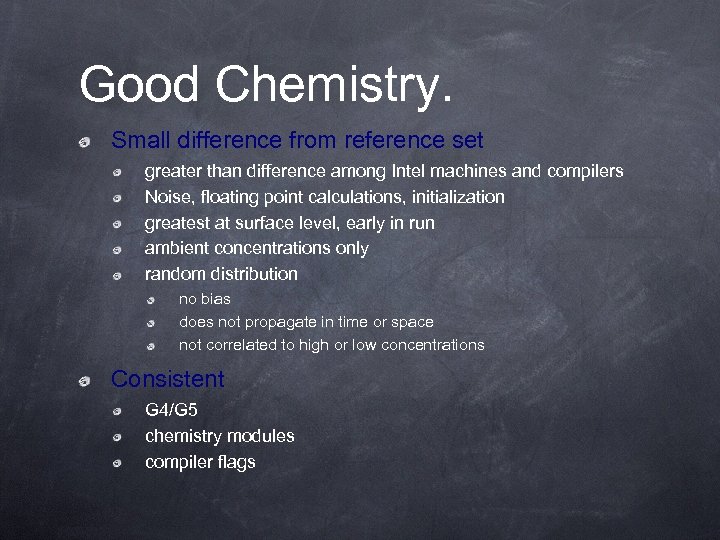 Good Chemistry.

Small difference from reference set

greater than difference among Intel machines and compilers

Noise, floating point calculations, initialization

greatest at surface level, early in run

ambient concentrations only

random distribution

no bias

does not propagate in time or space

not correlated to high or low concentrations

Consistent

G4/G5

chemistry modules

compiler flags